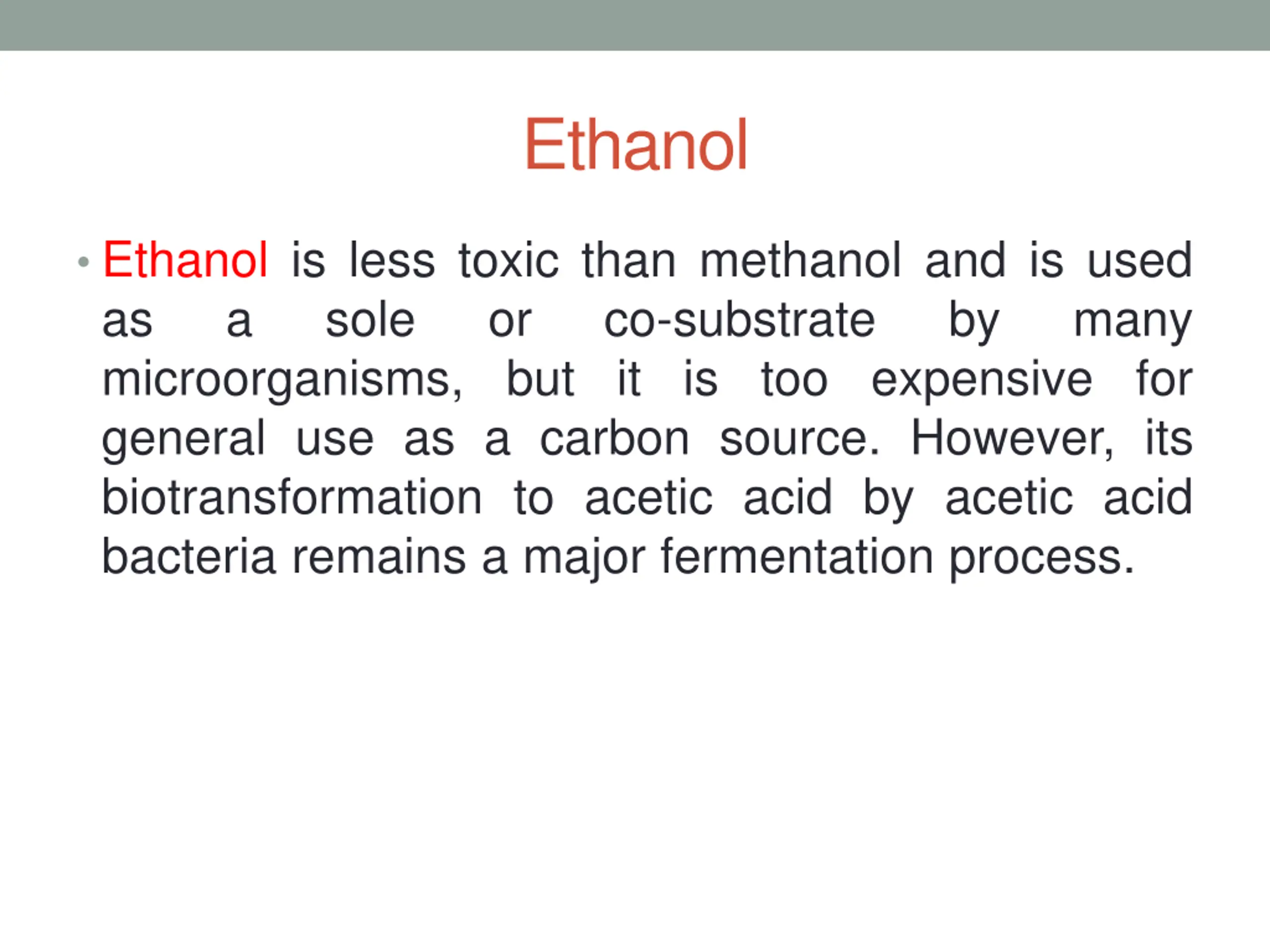 Ethanol

• Ethanol is less toxic than methanol and is used as a sole or co-substrate by many microorganisms, but it is too expensive for general use as a carbon source. However, its biotransformation to acetic acid by acetic acid bacteria remains a major fermentation process.